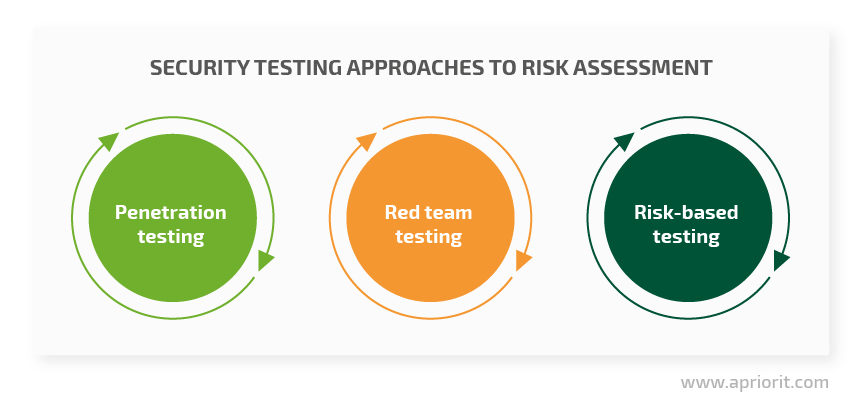 SECURITY TESTING APPROACHES TO RISK ASSESSMENT

Penetration testing

Red team testing

Risk-based testing

www.apriorit.com